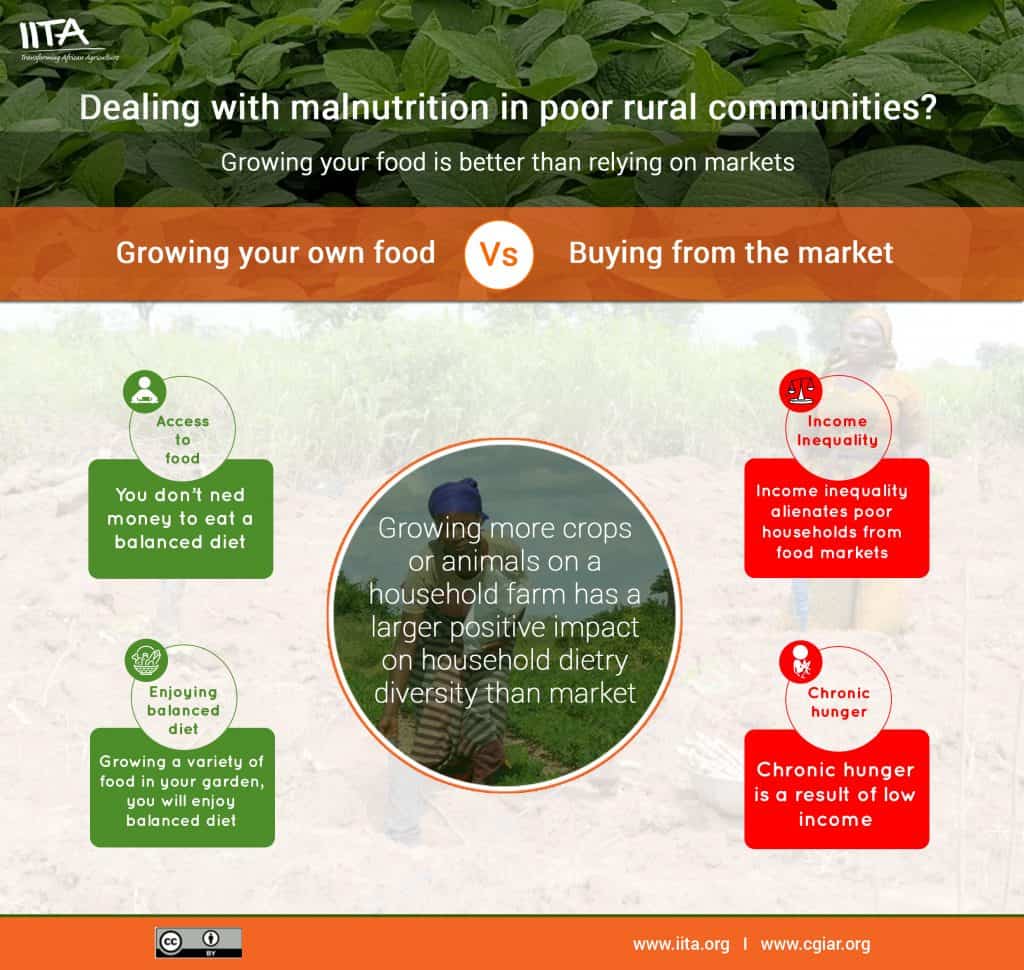 IITA
Transforming African Agriculture

Dealing with malnutrition in poor rural communities?

Growing your food is better than relying on markets

Growing your own food Vs Buying from the market

Access to food

You don't ned money to eat a balanced diet

Enjoying balanced diet

Growing a variety of food in your garden, you will enjoy balanced diet

Growing more crops or animals on a household farm has a larger positive impact on household dietry diversity than market

Income Inequality

Income inequality alienates poor households from food markets

Chronic hunger

Chronic hunger is a result of low income

cc BY

www.iita.org | www.cgiar.org